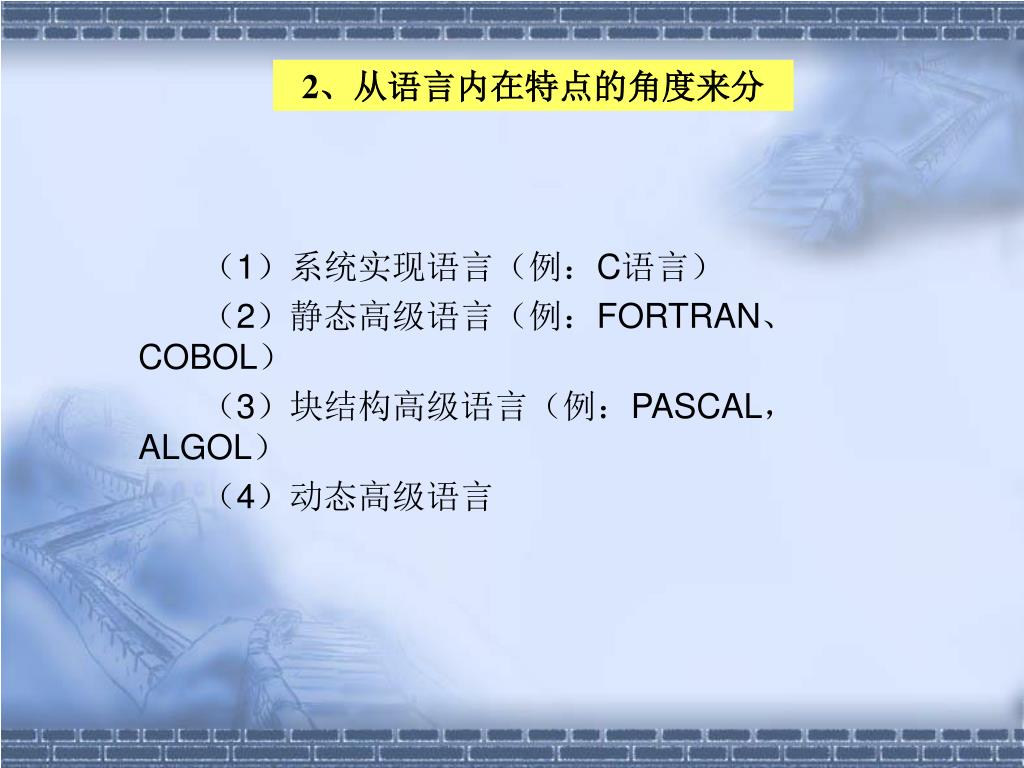 2、从语言内在特点的角度来分

（1）系统实现语言（例：C语言）

（2）静态高级语言（例：FORTRAN、COBOL）

（3）块结构高级语言（例：PASCAL，ALGOL）

（4）动态高级语言